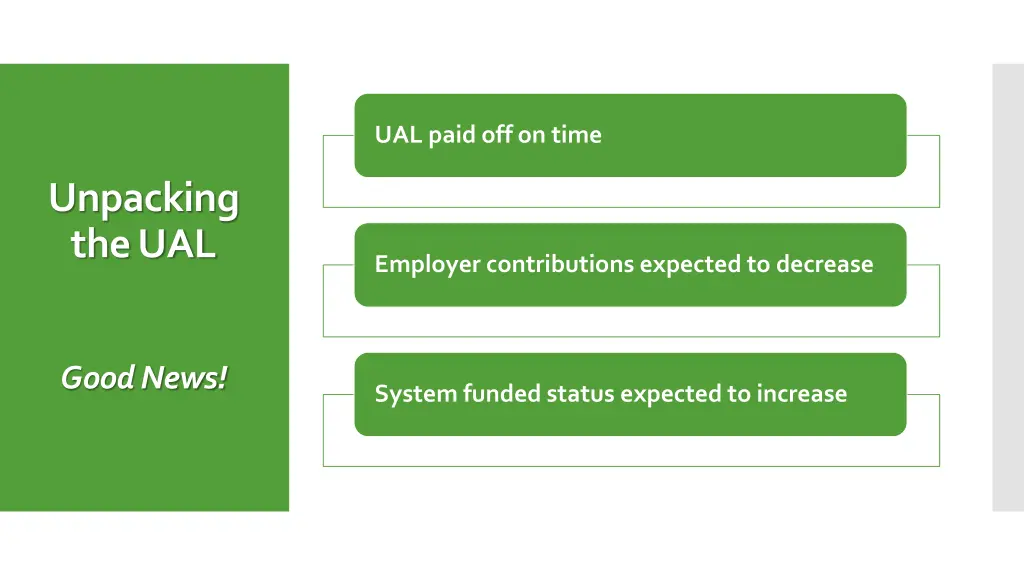 Unpacking the UAL

Good News!

UAL paid off on time

Employer contributions expected to decrease

System funded status expected to increase